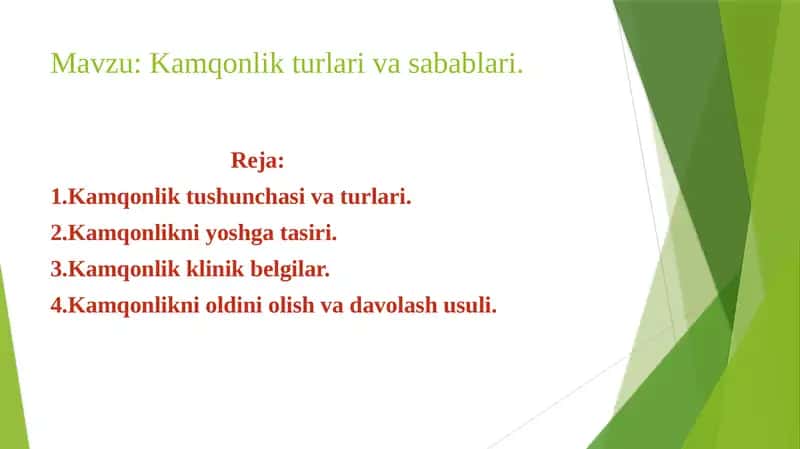 Mavzu: Kamqonlik turlari va sabablari.

Reja:

1.Kamqonlik tushunchasi va turlari.

2.Kamqonlikni yoshga tasiri.

3.Kamqonlik klinik belgilar.

4.Kamqonlikni oldini olish va davolash usuli.